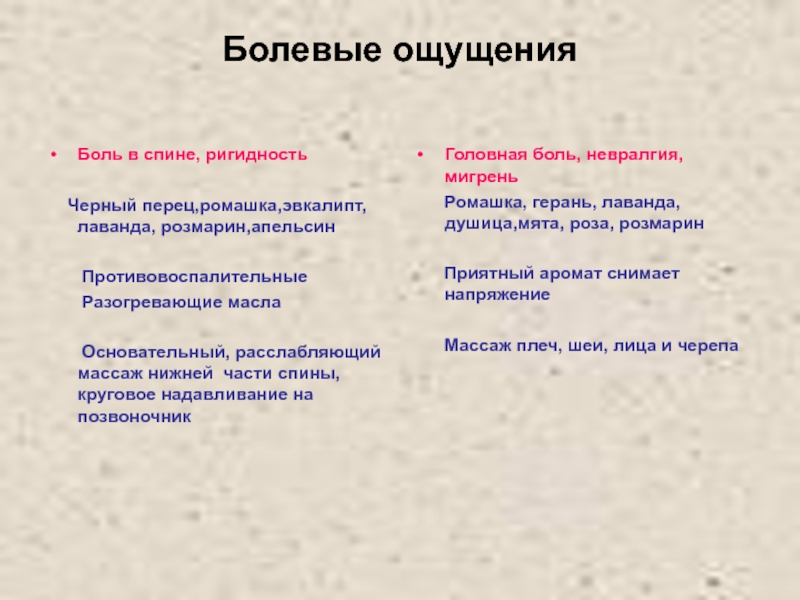 Болевые ощущения

• Боль в спине, ригидность

Черный перец,ромашка,эвкалипт, лаванда, розмарин,апельсин

Противовоспалительные

Разогревающие масла

Основательный, расслабляющий массаж нижней части спины, круговое надавливание на позвоночник

• Головная боль, невралгия, мигрень

Ромашка, герань, лаванда, душица,мята, роза, розмарин

Приятный аромат снимает напряжение

Массаж плеч, шеи, лица и черепа